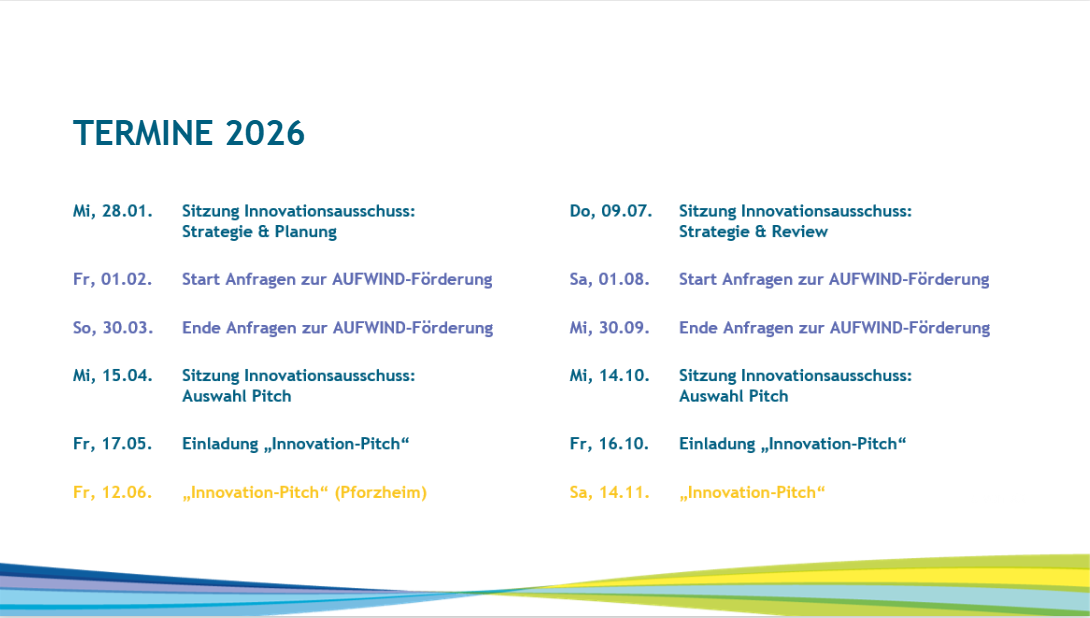 TERMINE 2026

Mi, 28.01. Sitzung Innovationsausschuss: Strategie & Planung

Fr, 01.02. Start Anfragen zur AUFWIND-Förderung

So, 30.03. Ende Anfragen zur AUFWIND-Förderung

Mi, 15.04. Sitzung Innovationsausschuss: Auswahl Pitch

Fr, 17.05. Einladung „Innovation-Pitch“

Fr, 12.06. „Innovation-Pitch“ (Pforzheim)

Do, 09.07. Sitzung Innovationsausschuss: Strategie & Review

Sa, 01.08. Start Anfragen zur AUFWIND-Förderung

Mi, 30.09. Ende Anfragen zur AUFWIND-Förderung

Mi, 14.10. Sitzung Innovationsausschuss: Auswahl Pitch

Fr, 16.10. Einladung „Innovation-Pitch“

Sa, 14.11. „Innovation-Pitch“